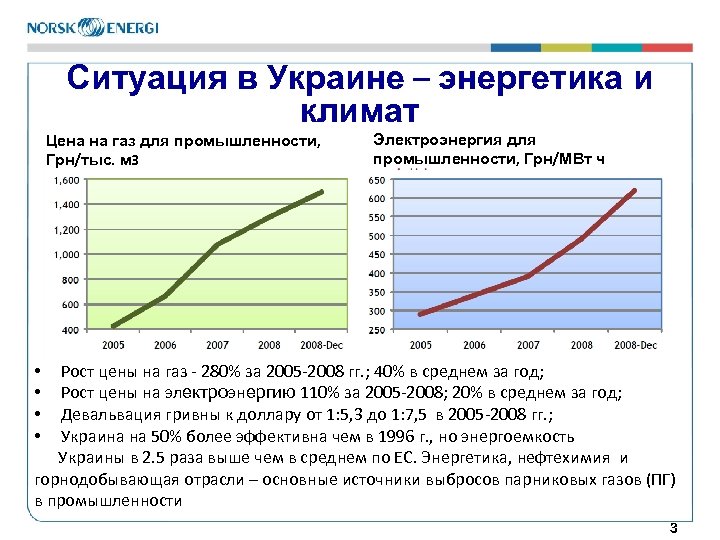 NORSK ENERGI

Ситуация в Украине – энергетика и климат

Цена на газ для промышленности, Грн/тыс. м3

1,600
1,400
1,200
1,000
800
600
400

2005 2006 2007 2008 2008-Dec

Электроэнергия для промышленности, Грн/МВт ч

650
600
550
500
450
400
350
300
250

2005 2006 2007 2008 2008-Dec

• Рост цены на газ - 280% за 2005-2008 гг.; 40% в среднем за год;
• Рост цены на электроэнергию 110% за 2005-2008; 20% в среднем за год;
• Девальвация гривны к доллару от 1:5,3 до 1:7,5 в 2005-2008 гг.;
• Украина на 50% более эффективна чем в 1996 г., но энергоемкость Украины в 2.5 раза выше чем в среднем по ЕС. Энергетика, нефтехимия и горнодобывающая отрасли – основные источники выбросов парниковых газов (ПГ) в промышленности

3